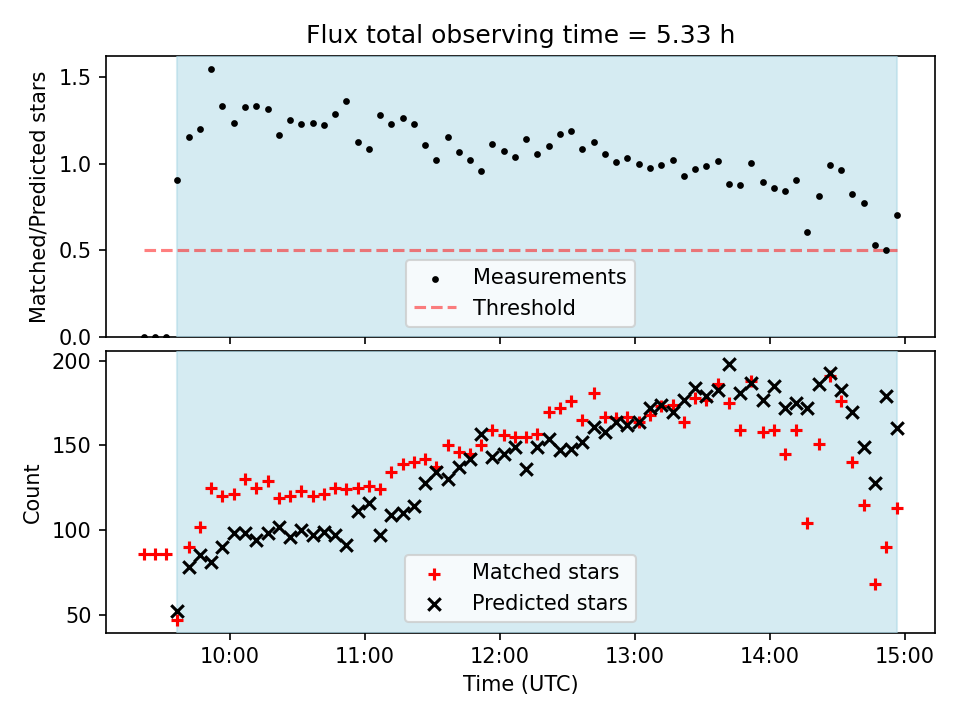 Flux total observing time = 5.33 h

Matched/Predicted stars

1.5
1.0
0.5
0.0

Measurements
Threshold

Count

200
150
100
50

Matched stars
Predicted stars

10:00
11:00
12:00
13:00
14:00
15:00

Time (UTC)